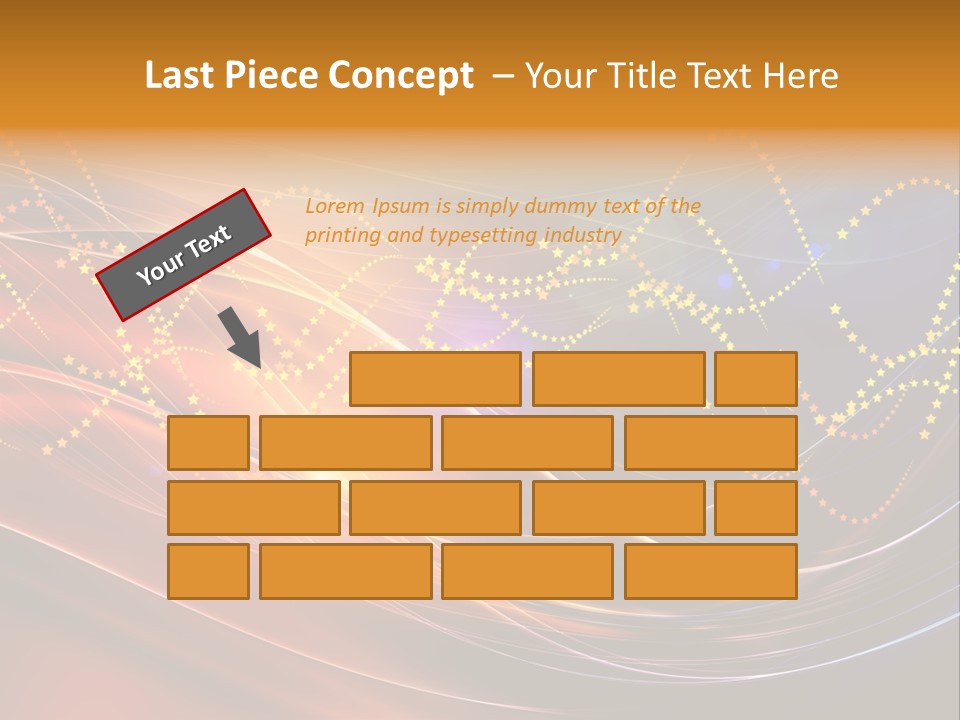 Last Piece Concept – Your Title Text Here

Your Text

Lorem Ipsum is simply dummy text of the printing and typesetting industry